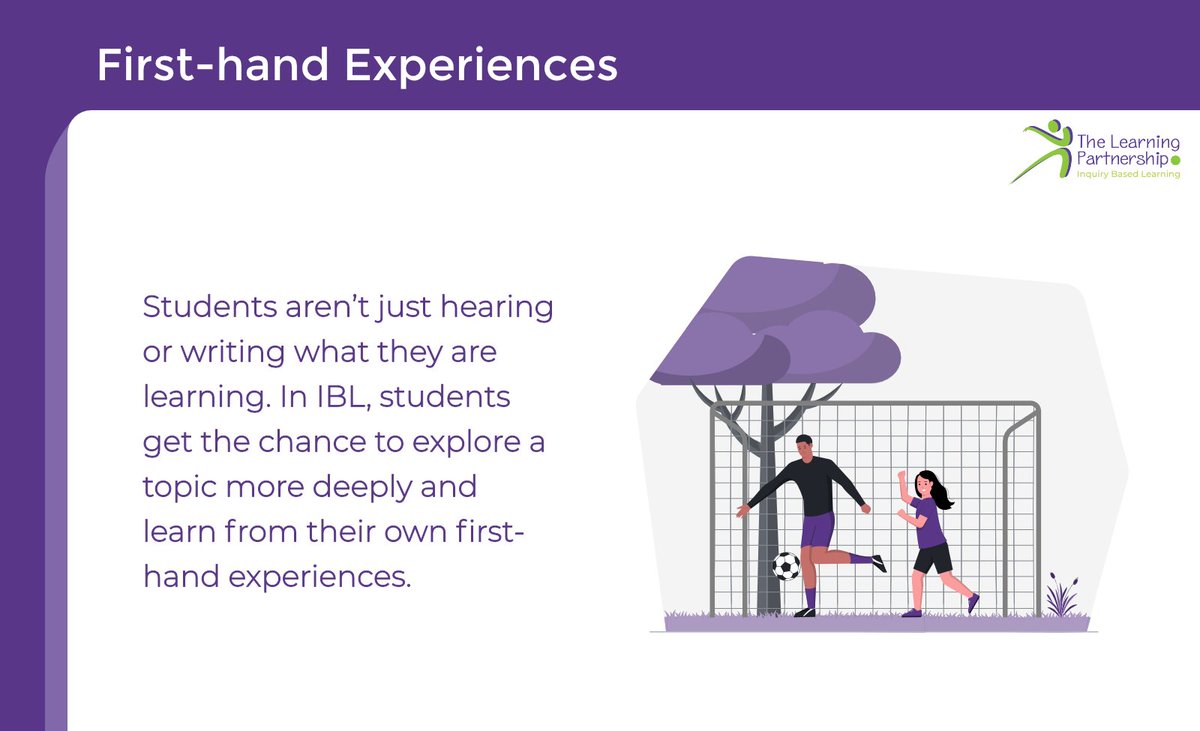 First-hand Experiences

The Learning Partnership
Inquiry Based Learning

Students aren't just hearing or writing what they are learning. In IBL, students get the chance to explore a topic more deeply and learn from their own first-hand experiences.